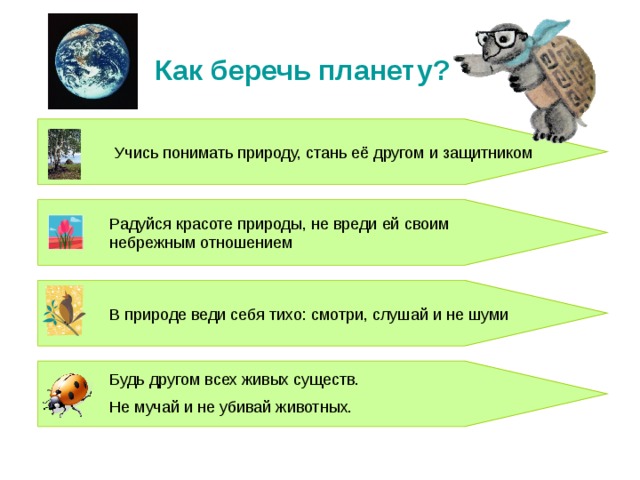 Как беречь планету?

Учись понимать природу, стань её другом и защитником

Радуйся красоте природы, не вреди ей своим небрежным отношением

В природе веди себя тихо: смотри, слушай и не шуми

Будь другом всех живых существ.

Не мучай и не убивай животных.